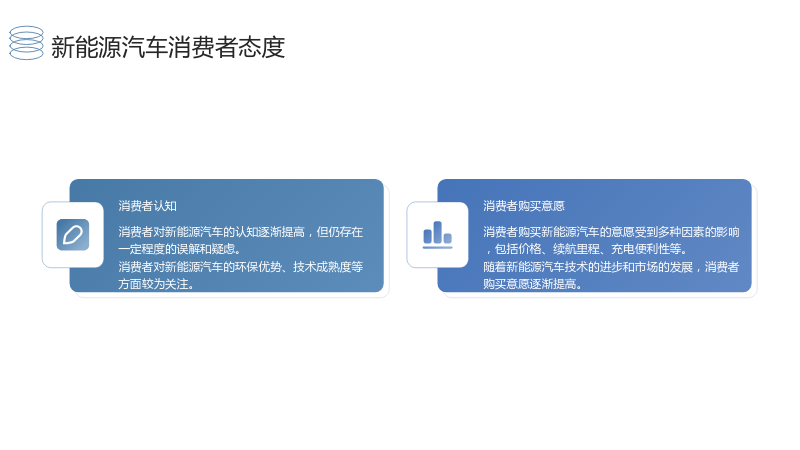 新能源汽车消费者态度

消费者认知

消费者对新能源汽车的认知逐渐提高，但仍存在一定程度的误解和疑虑。

消费者对新能源汽车的环保优势、技术成熟度等方面较为关注。

消费者购买意愿

消费者购买新能源汽车的意愿受到多种因素的影响，包括价格、续航里程、充电便利性等。

随着新能源汽车技术的进步和市场的发展，消费者购买意愿逐渐提高。